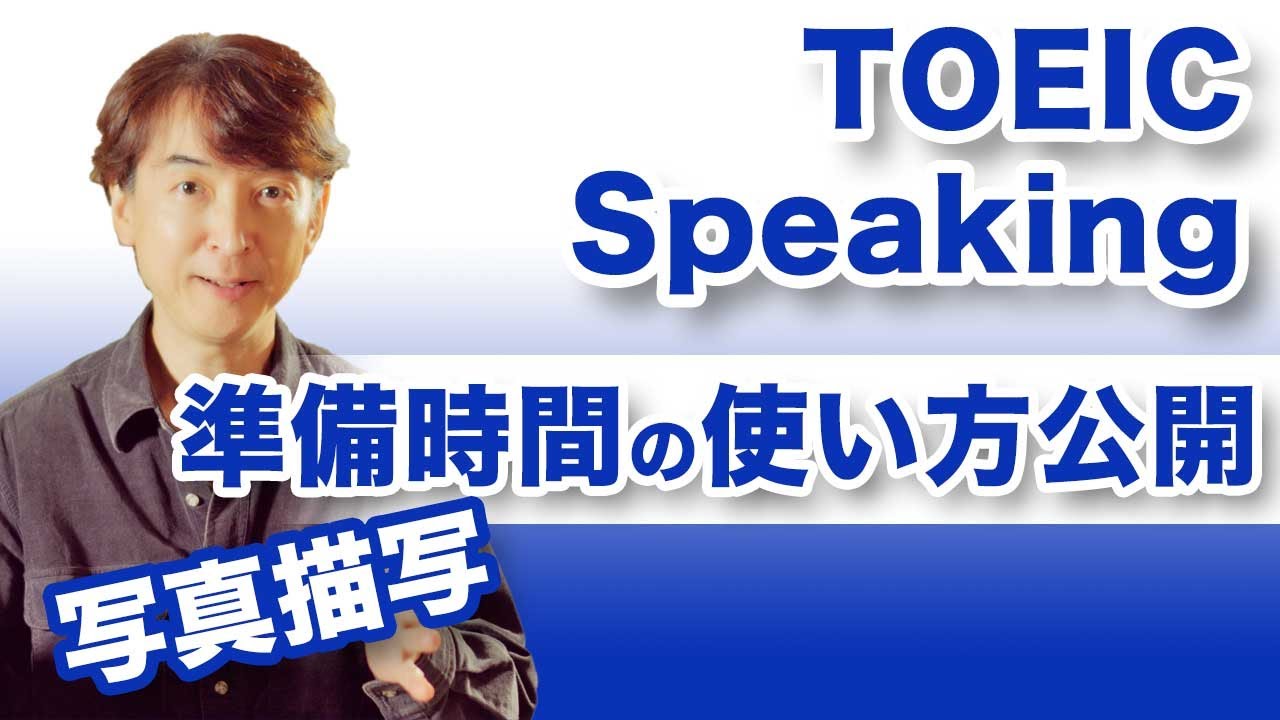 TOEIC
Speaking

準備時間の使い方公開

写真描写